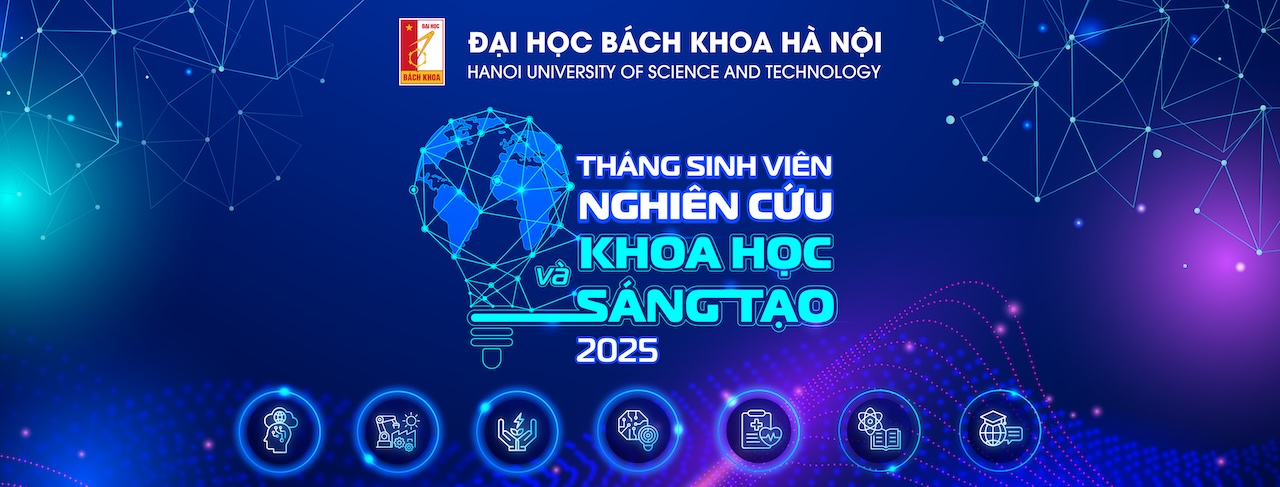 ĐẠI HỌC BÁCH KHOA

ĐẠI HỌC BÁCH KHOA HÀ NỘI
HANOI UNIVERSITY OF SCIENCE AND TECHNOLOGY

THÁNG SINH VIÊN
NGHIÊN CỨU
KHOA HỌC
và
SÁNG TẠO
2025